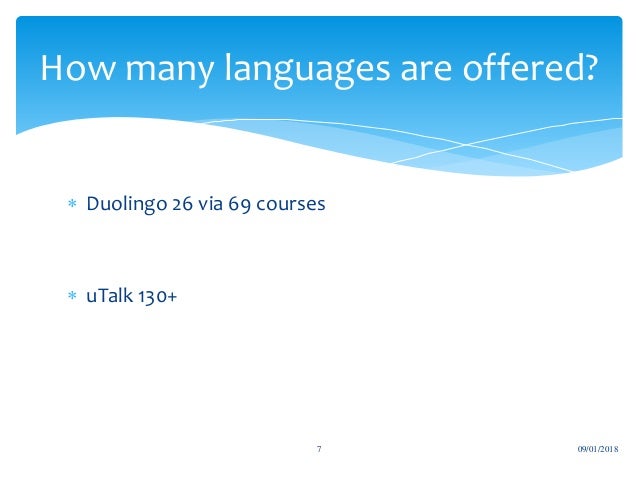 How many languages are offered?

* Duolingo 26 via 69 courses

* uTalk 130+

7

09/01/2018